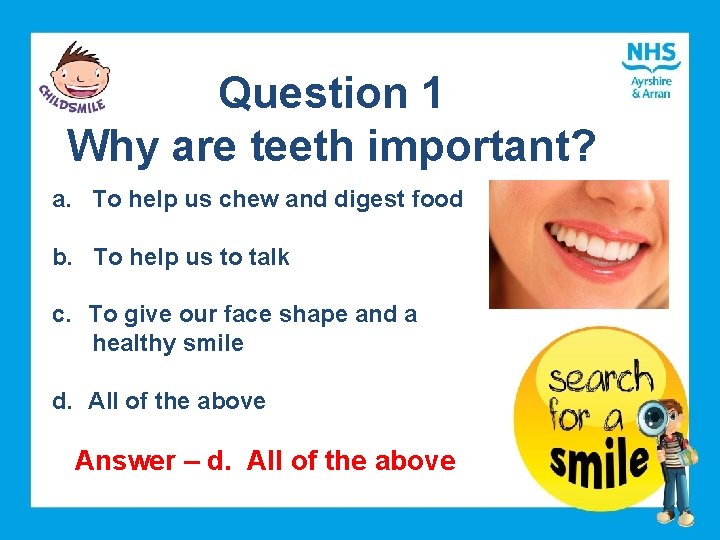 CHILDSMILE

NHS
Ayrshire
& Arran

Question 1
Why are teeth important?

a. To help us chew and digest food

b. To help us to talk

c. To give our face shape and a healthy smile

d. All of the above

Answer – d. All of the above

search for a smile